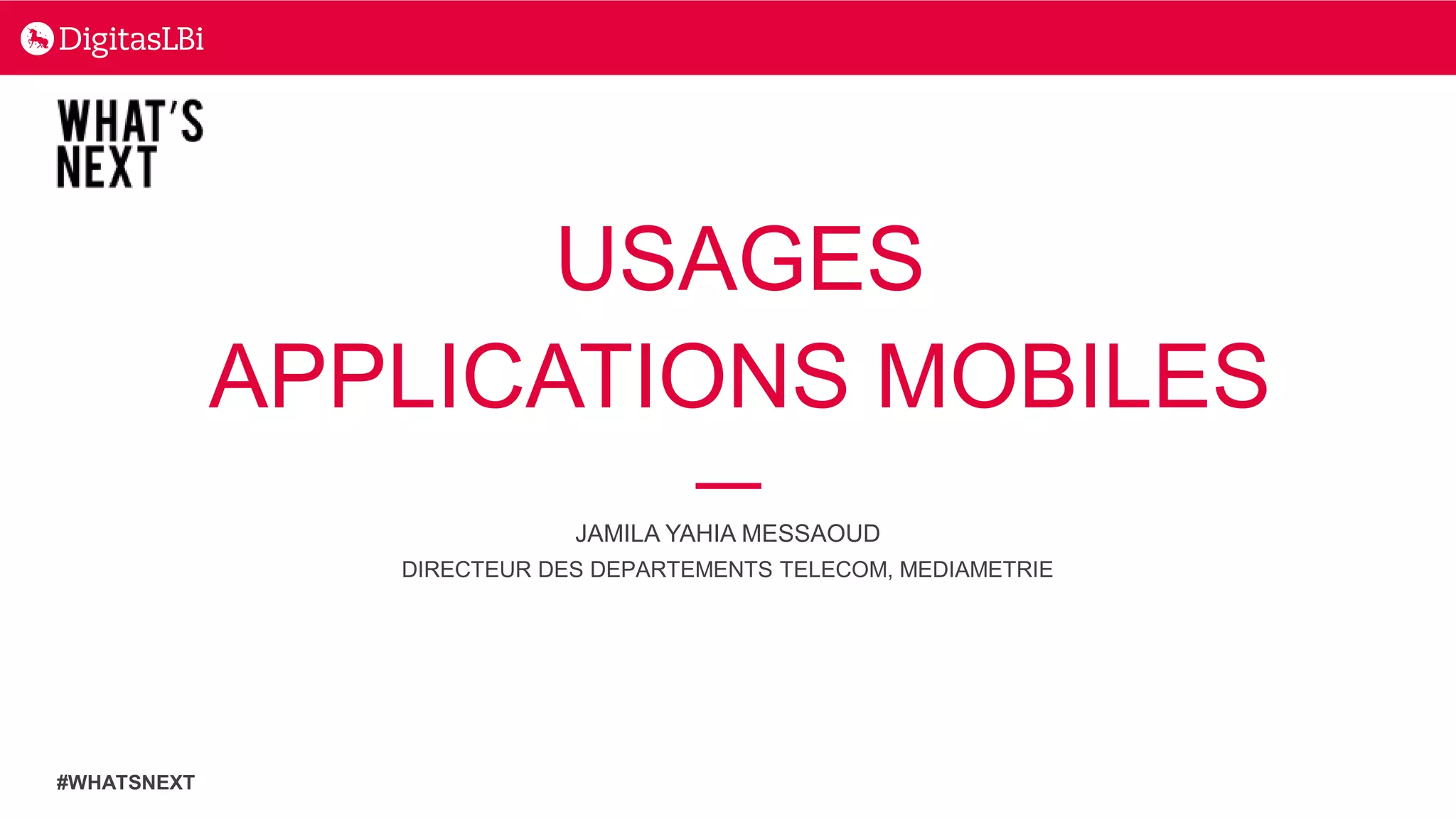 DigitasLBi

WHAT'S NEXT

USAGES
APPLICATIONS MOBILES

JAMILA YAHIA MESSAOUD
DIRECTEUR DES DEPARTEMENTS TELECOM, MEDIAMETRIE

#WHATSNEXT